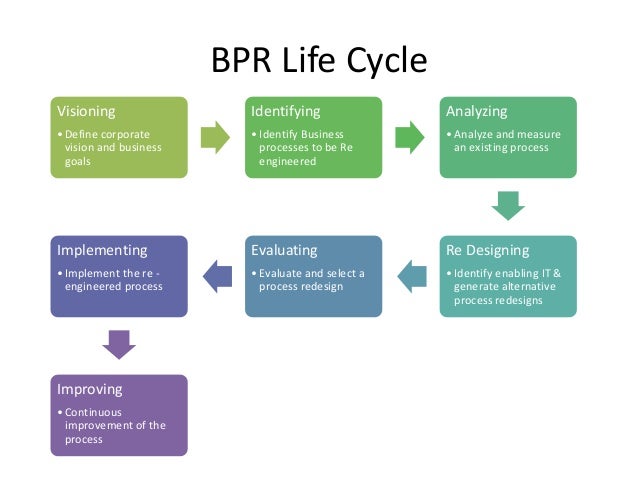 BPR Life Cycle

Visioning
• Define corporate vision and business goals

Identifying
• Identify Business processes to be Re engineered

Analyzing
• Analyze and measure an existing process

Re Designing
• Identify enabling IT & generate alternative process redesigns

Evaluating
• Evaluate and select a process redesign

Implementing
• Implement the re - engineered process

Improving
• Continuous improvement of the process